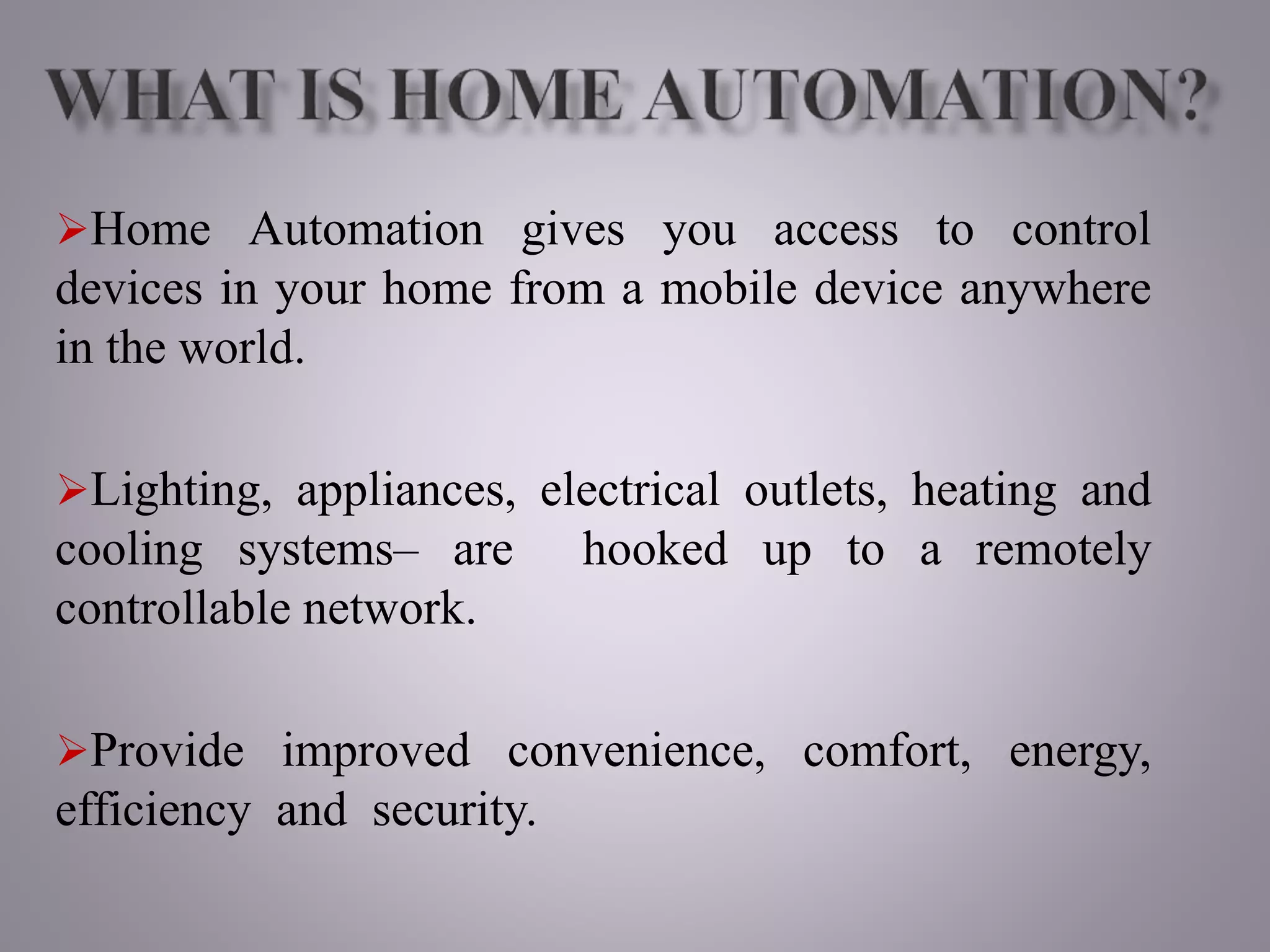 WHAT IS HOME AUTOMATION?

➢Home Automation gives you access to control devices in your home from a mobile device anywhere in the world.

➢Lighting, appliances, electrical outlets, heating and cooling systems– are hooked up to a remotely controllable network.

➢Provide improved convenience, comfort, energy, efficiency and security.